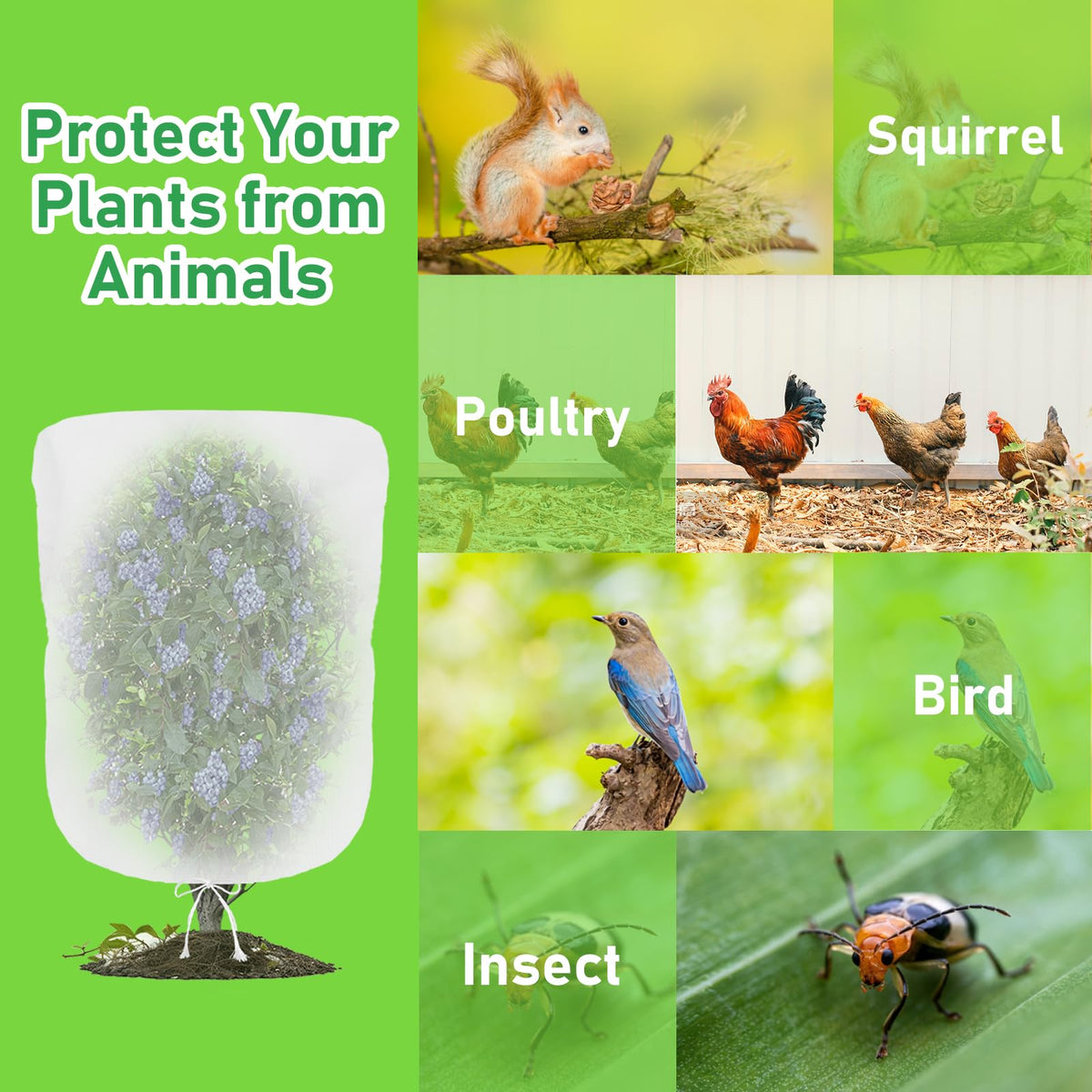 Protect Your Plants from Animals

Squirrel

Poultry

Bird

Insect